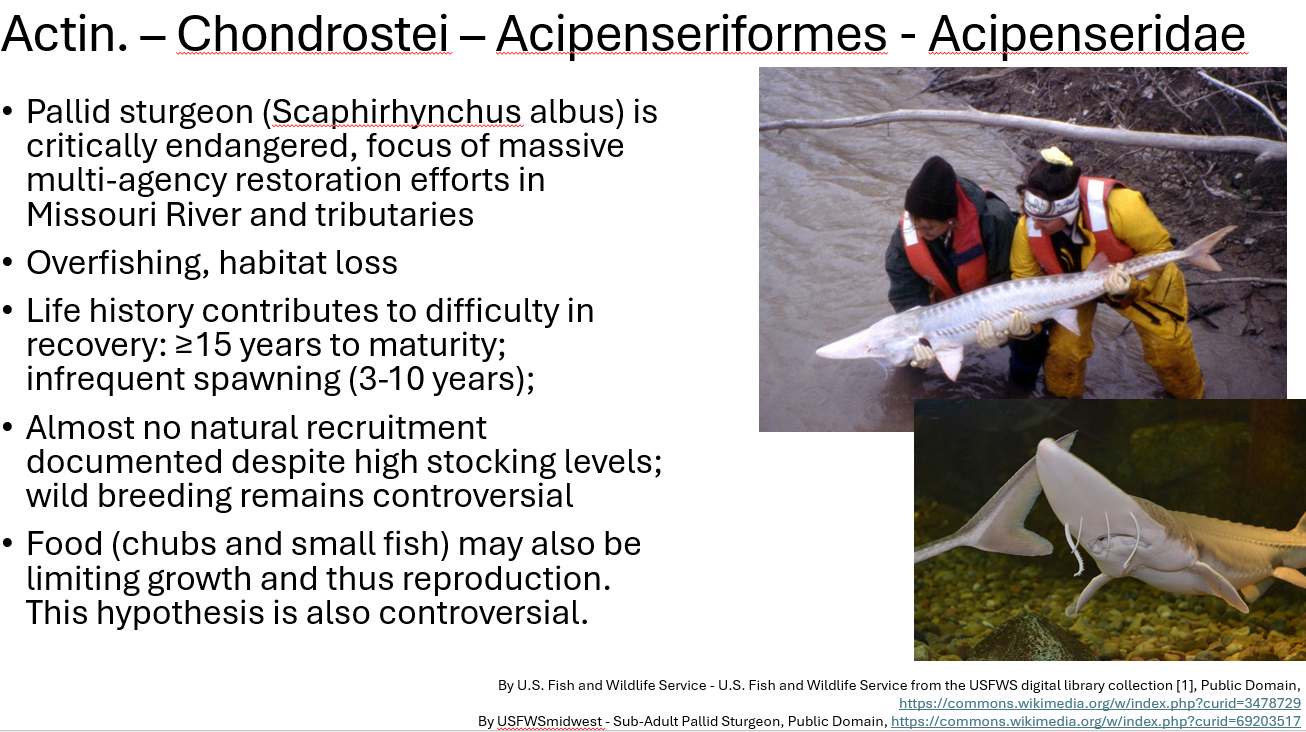 Actin. – Chondrostei – Acipenseriformes - Acipenseridae

• Pallid sturgeon (Scaphirhynchus albus) is critically endangered, focus of massive multi-agency restoration efforts in Missouri River and tributaries

• Overfishing, habitat loss

• Life history contributes to difficulty in recovery: ≥15 years to maturity; infrequent spawning (3-10 years);

• Almost no natural recruitment documented despite high stocking levels; wild breeding remains controversial

• Food (chubs and small fish) may also be limiting growth and thus reproduction. This hypothesis is also controversial.

By U.S. Fish and Wildlife Service - U.S. Fish and Wildlife Service from the USFWS digital library collection [1], Public Domain, https://commons.wikimedia.org/w/index.php?curid=3478729
By USFWSmidwest - Sub-Adult Pallid Sturgeon, Public Domain, https://commons.wikimedia.org/w/index.php?curid=69203517